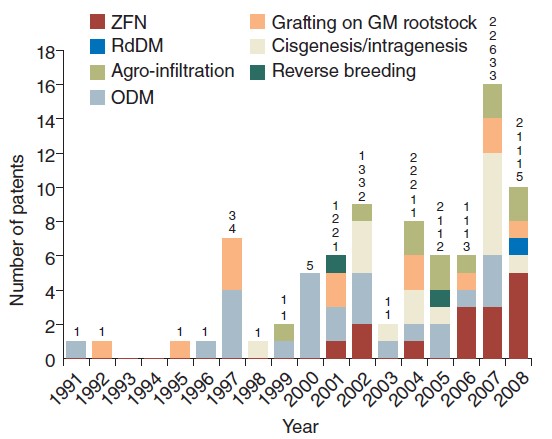 ZFN
RdDM
Agro-infiltration
ODM
Grafting on GM rootstock
Cisgenesis/intragenesis
Reverse breeding

Number of patents
18
16
14
12
10
8
6
4
2
0

1
1
1
1
3
4
1
1
1
5
1
2
2
1
1
3
3
2
1
1
2
2
2
1
1
2
1
1
2
1
1
1
3
2
2
6
3
3
2
1
1
1
5

1991
1992
1993
1994
1995
1996
1997
1998
1999
2000
2001
2002
2003
2004
2005
2006
2007
2008

Year